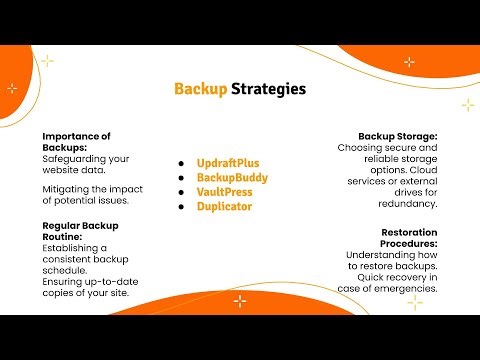 Backup Strategies

Importance of Backups:
Safeguarding your website data.

Mitigating the impact of potential issues.

Regular Backup Routine:
Establishing a consistent backup schedule.
Ensuring up-to-date copies of your site.

- UpdraftPlus
- BackupBuddy
- VaultPress
- Duplicator

Backup Storage:
Choosing secure and reliable storage options. Cloud services or external drives for redundancy.

Restoration Procedures:
Understanding how to restore backups. Quick recovery in case of emergencies.